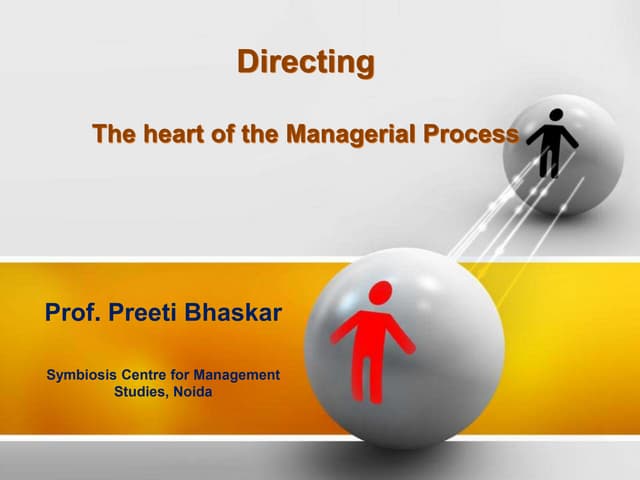 Directing

The heart of the Managerial Process

Prof. Preeti Bhaskar

Symbiosis Centre for Management Studies, Noida